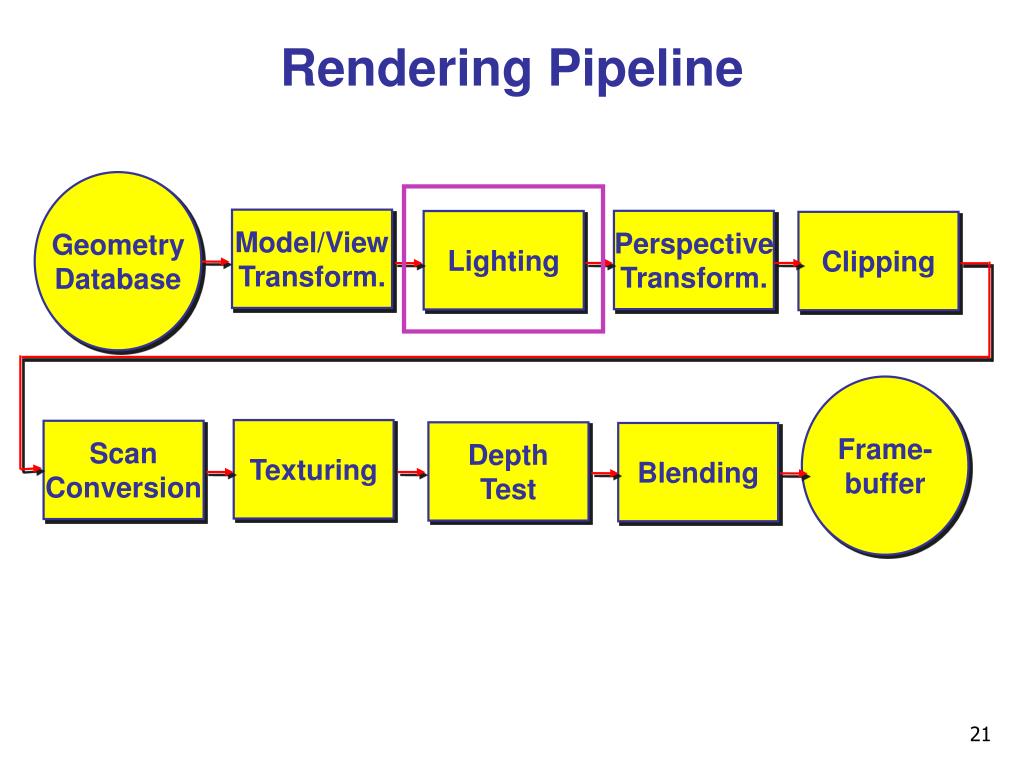 Rendering Pipeline

Geometry Database

Model/View Transform.

Lighting

Perspective Transform.

Clipping

Scan Conversion

Texturing

Depth Test

Blending

Frame-buffer

21